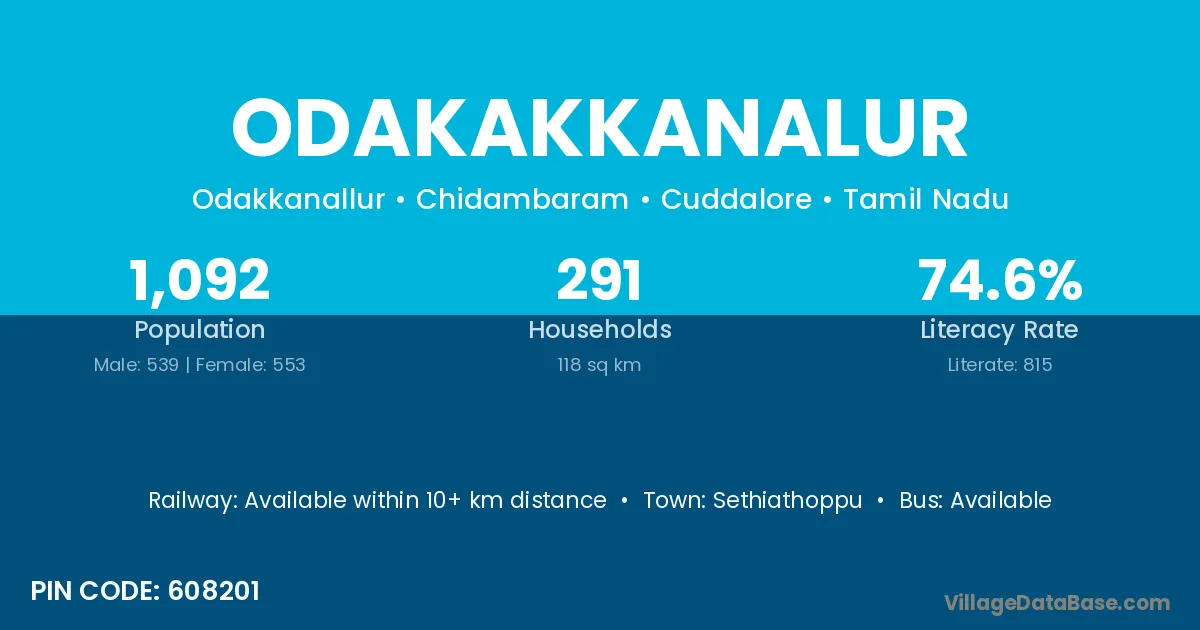 ODAKAKKANALUR

Odakkanallur • Chidambaram • Cuddalore • Tamil Nadu

1,092
Population
Male: 539 | Female: 553

291
Households
118 sq km

74.6%
Literacy Rate
Literate: 815

Railway: Available within 10+ km distance • Town: Sethiathoppu • Bus: Available

PIN CODE: 608201

VillageDataBase.com